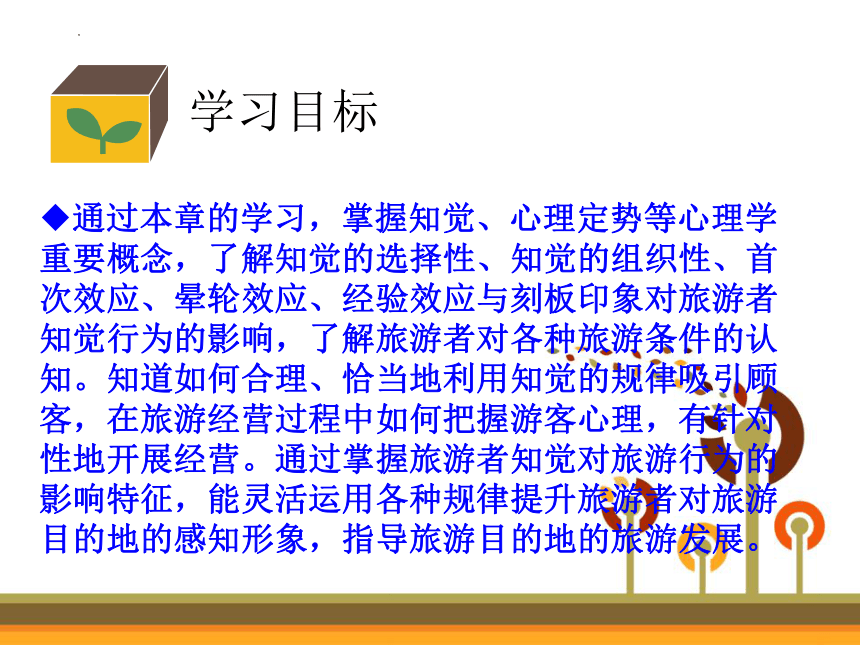 学习目标

◆通过本章的学习，掌握知觉、心理定势等心理学重要概念，了解知觉的选择性、知觉的组织性、首次效应、晕轮效应、经验效应与刻板印象对旅游者知觉行为的影响，了解旅游者对各种旅游条件的认知。知道如何合理、恰当地利用知觉的规律吸引顾客，在旅游经营过程中如何把握游客心理，有针对性地开展经营。通过掌握旅游者知觉对旅游行为的影响特征，能灵活运用各种规律提升旅游者对旅游目的地的感知形象，指导旅游目的地的旅游发展。